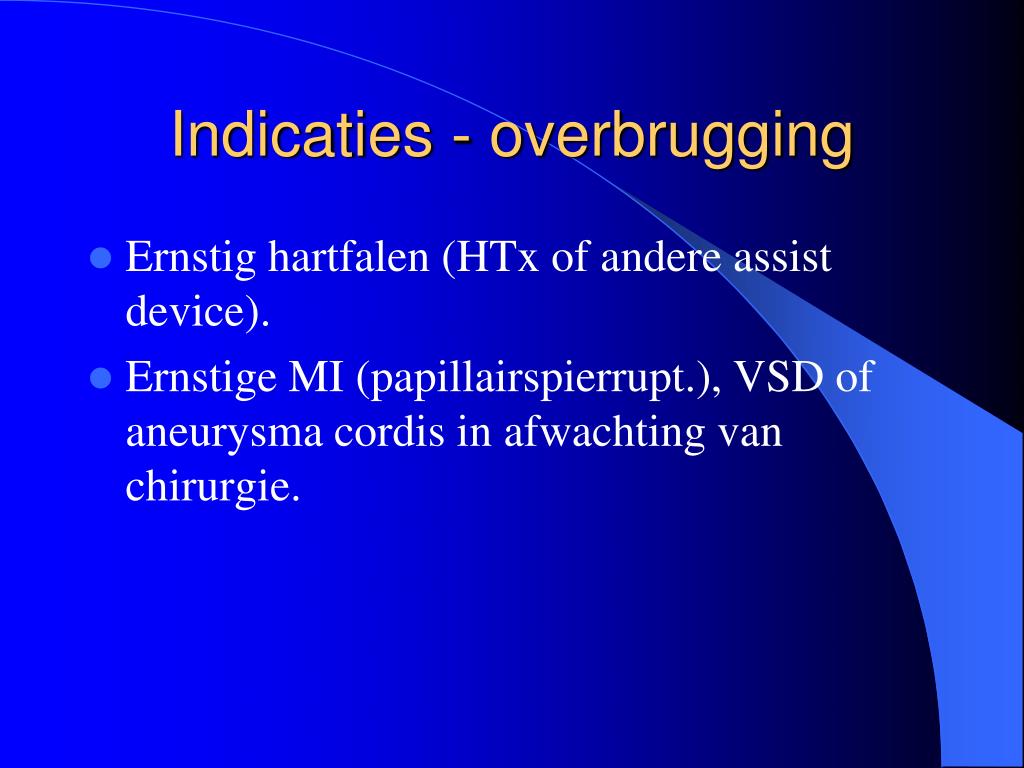 Indicaties - overbrugging

- Ernstig hartfalen (HTx of andere assist device).
- Ernstige MI (papillairspierrupt.), VSD of aneurysma cordis in afwachting van chirurgie.